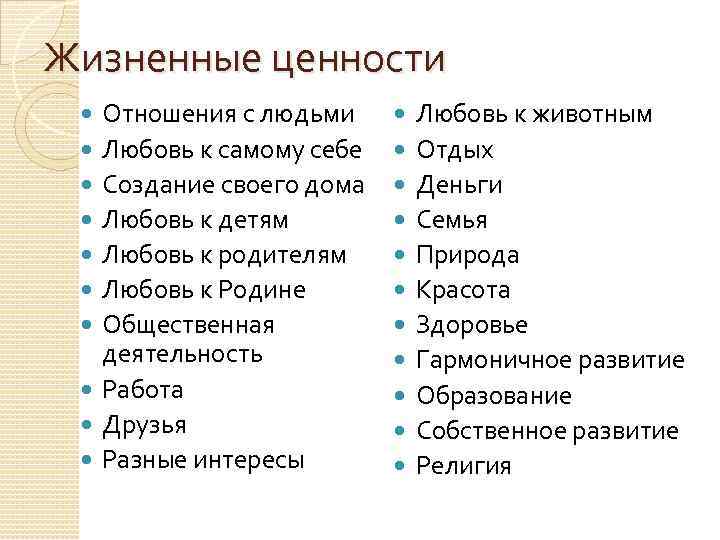 Жизненные ценности

- Отношения с людьми
- Любовь к самому себе
- Создание своего дома
- Любовь к детям
- Любовь к родителям
- Любовь к Родине
- Общественная деятельность
- Работа
- Друзья
- Разные интересы

- Любовь к животным
- Отдых
- Деньги
- Семья
- Природа
- Красота
- Здоровье
- Гармоничное развитие
- Образование
- Собственное развитие
- Религия